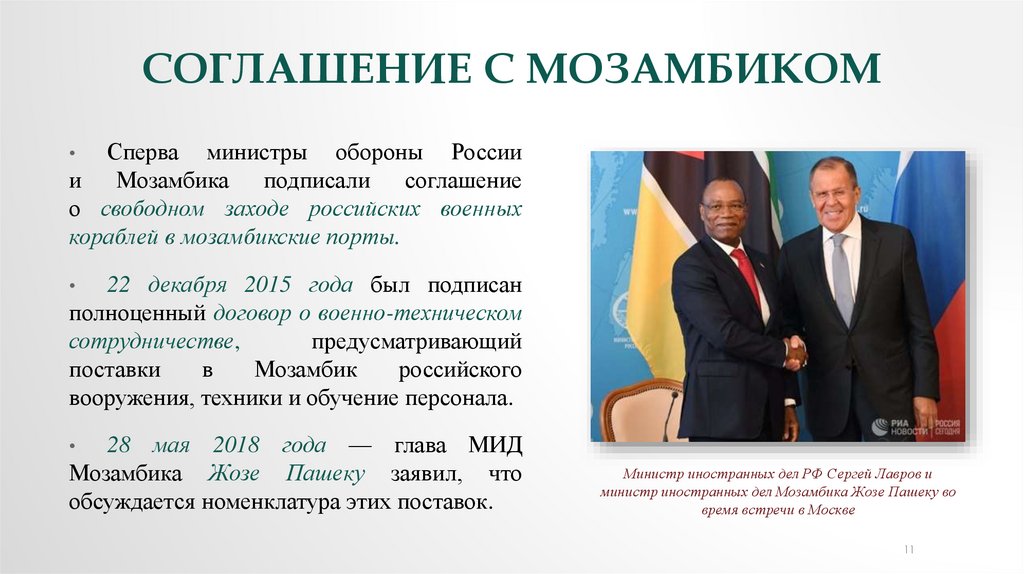 СОГЛАШЕНИЕ С МОЗАМБИКОМ

• Сперва министры обороны России и Мозамбика подписали соглашение о свободном заходе российских военных кораблей в мозамбикские порты.

• 22 декабря 2015 года был подписан полноценный договор о военно-техническом сотрудничестве, предусматривающий поставки в Мозамбик российского вооружения, техники и обучение персонала.

• 28 мая 2018 года — глава МИД Мозамбика Жозе Пашеку заявил, что обсуждается номенклатура этих поставок.

РИА НОВОСТИ
РОССИЯ СЕГОДНЯ

Министр иностранных дел РФ Сергей Лавров и министр иностранных дел Мозамбика Жозе Пашеку во время встречи в Москве

11